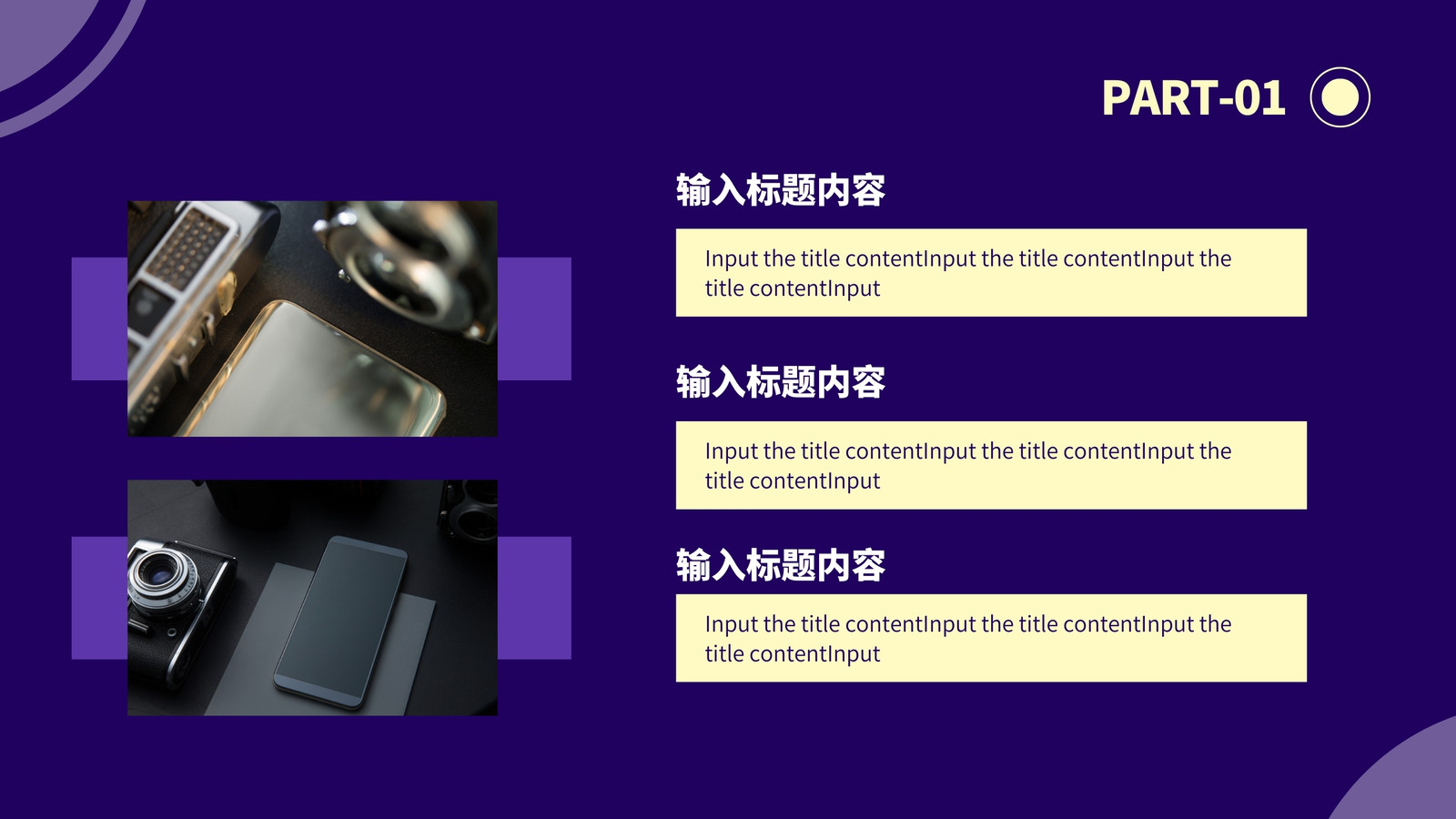 PART-01

输入标题内容

Input the title contentInput the title contentInput the title contentInput

输入标题内容

Input the title contentInput the title contentInput the title contentInput

输入标题内容

Input the title contentInput the title contentInput the title contentInput